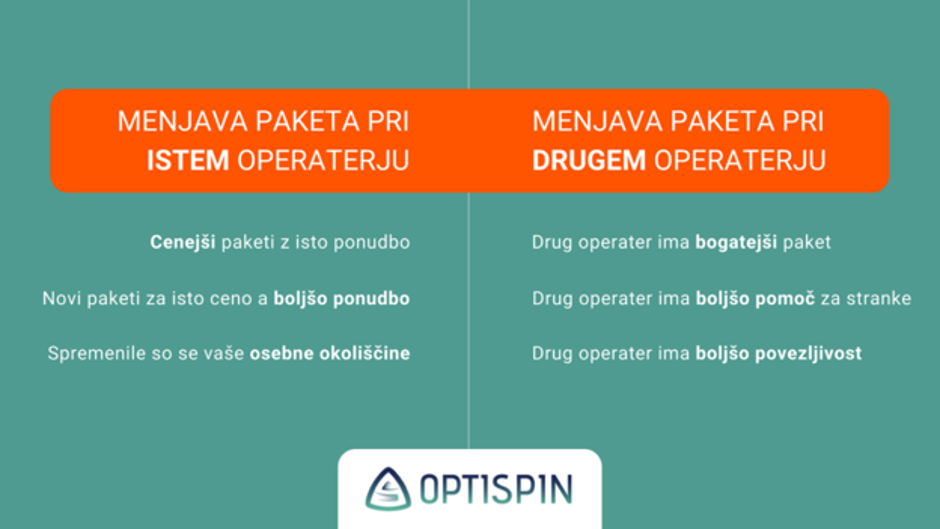 MENJAVA PAKETA PRI ISTEM OPERATERJU

Cenejši paketi z isto ponudbo

Novi paketi za isto ceno a boljšo ponudbo

Spremenile so se vaše osebne okoliščine

MENJAVA PAKETA PRI DRUGEM OPERATERJU

Drug operater ima bogatejši paket

Drug operater ima boljšo pomoč za stranke

Drug operater ima boljšo povezljivost

OPTISPIN